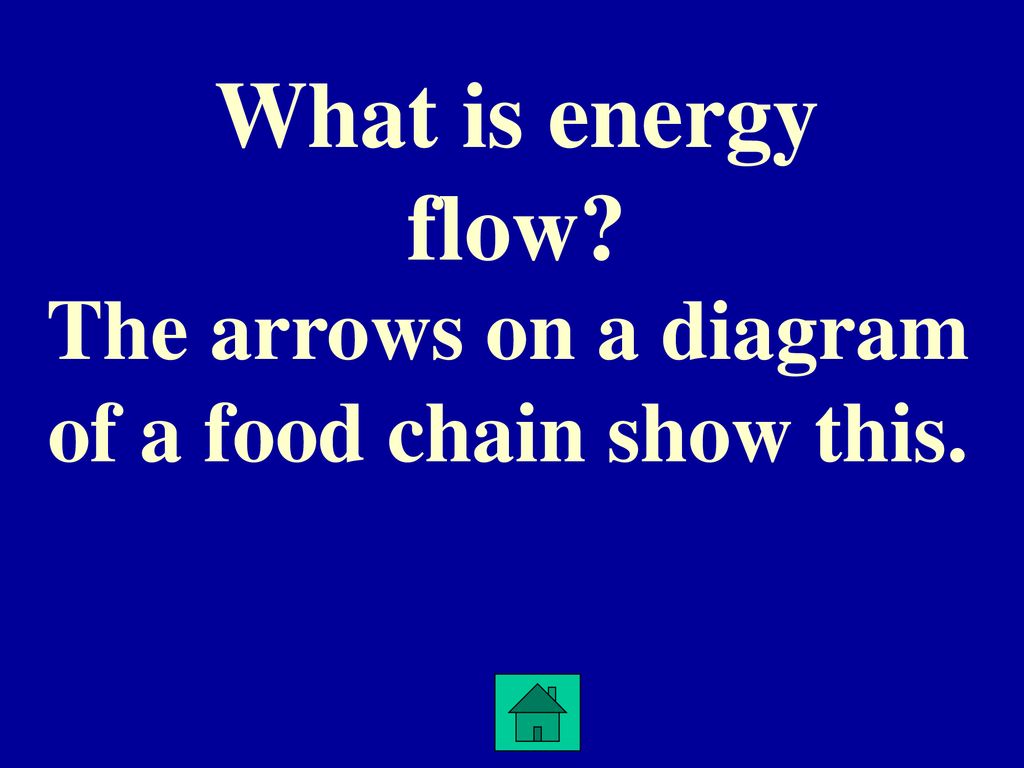 What is energy flow?
The arrows on a diagram of a food chain show this.